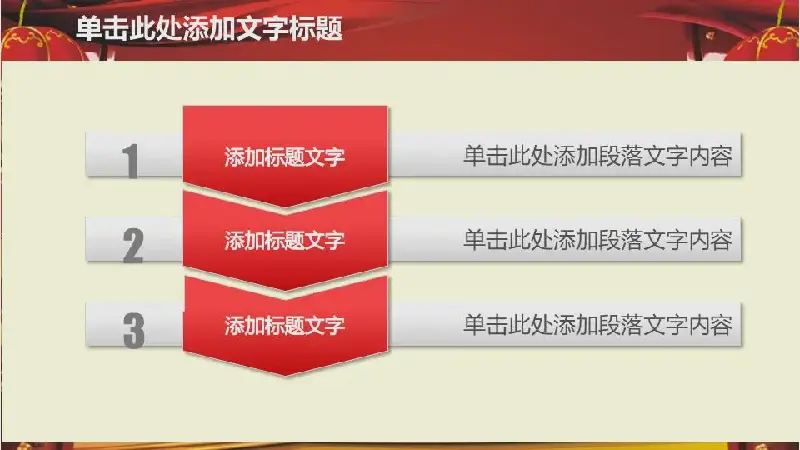 单击此处添加文字标题

1 添加标题文字 单击此处添加段落文字内容

2 添加标题文字 单击此处添加段落文字内容

3 添加标题文字 单击此处添加段落文字内容